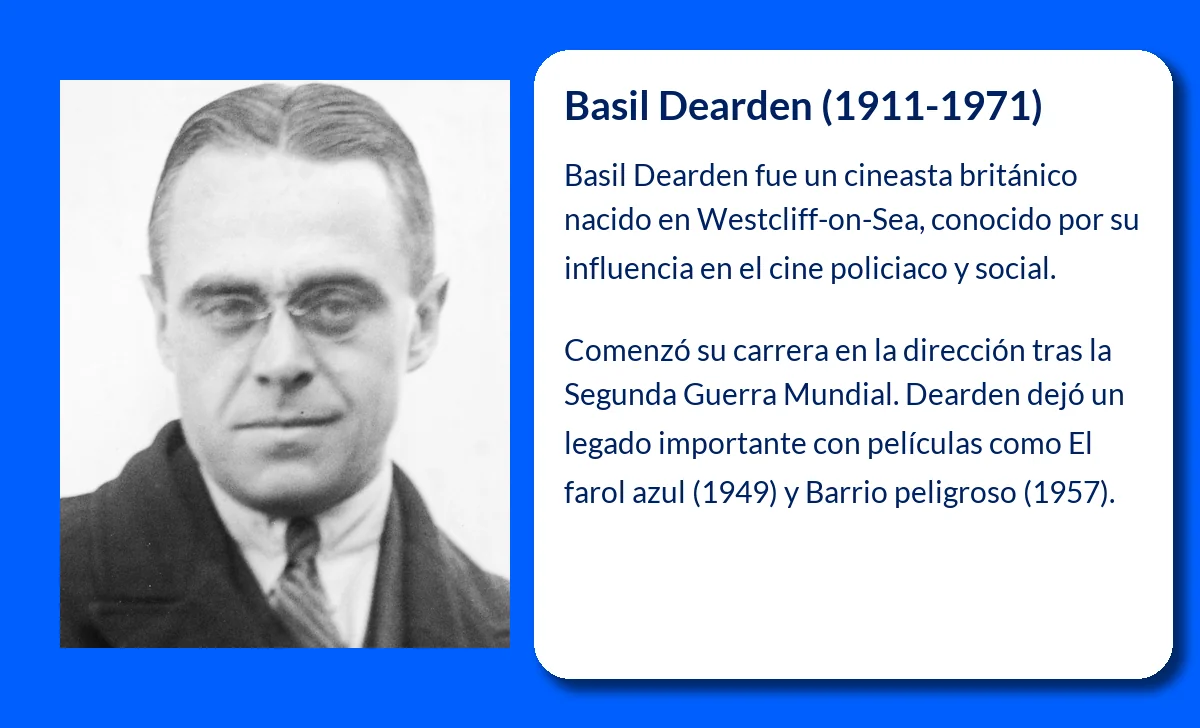 Basil Dearden (1911-1971)

Basil Dearden fue un cineasta británico nacido en Westcliff-on-Sea, conocido por su influencia en el cine policiaco y social.

Comenzó su carrera en la dirección tras la Segunda Guerra Mundial. Dearden dejó un legado importante con películas como El farol azul (1949) y Barrio peligroso (1957).